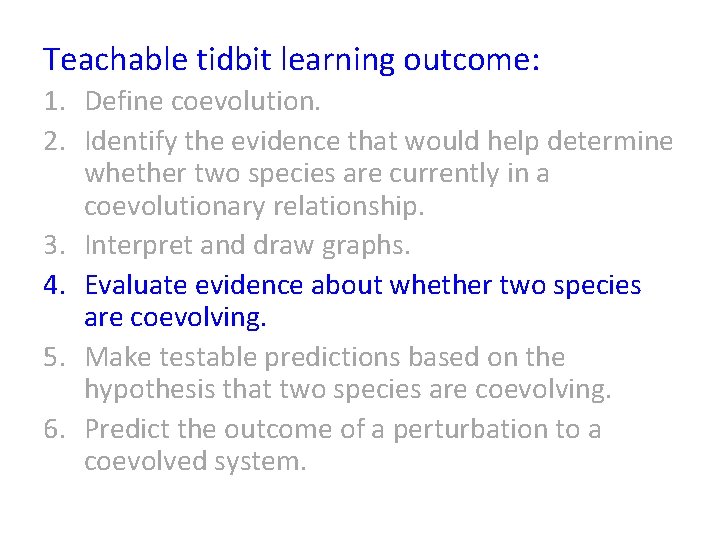 Teachable tidbit learning outcome:

1. Define coevolution.
2. Identify the evidence that would help determine whether two species are currently in a coevolutionary relationship.
3. Interpret and draw graphs.
4. Evaluate evidence about whether two species are coevolving.
5. Make testable predictions based on the hypothesis that two species are coevolving.
6. Predict the outcome of a perturbation to a coevolved system.